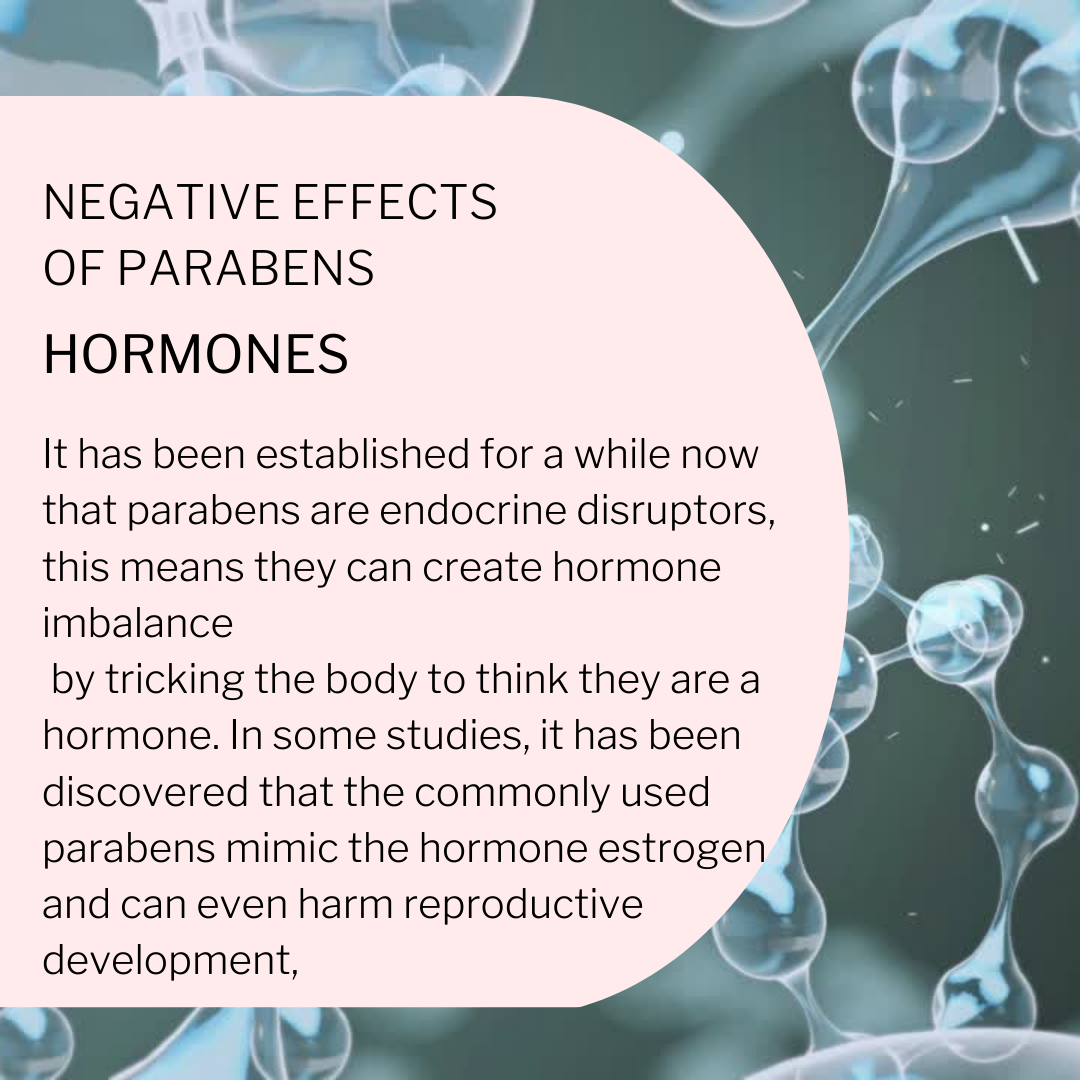 NEGATIVE EFFECTS OF PARABENS

HORMONES

It has been established for a while now that parabens are endocrine disruptors, this means they can create hormone imbalance
by tricking the body to think they are a hormone. In some studies, it has been discovered that the commonly used parabens mimic the hormone estrogen and can even harm reproductive development,